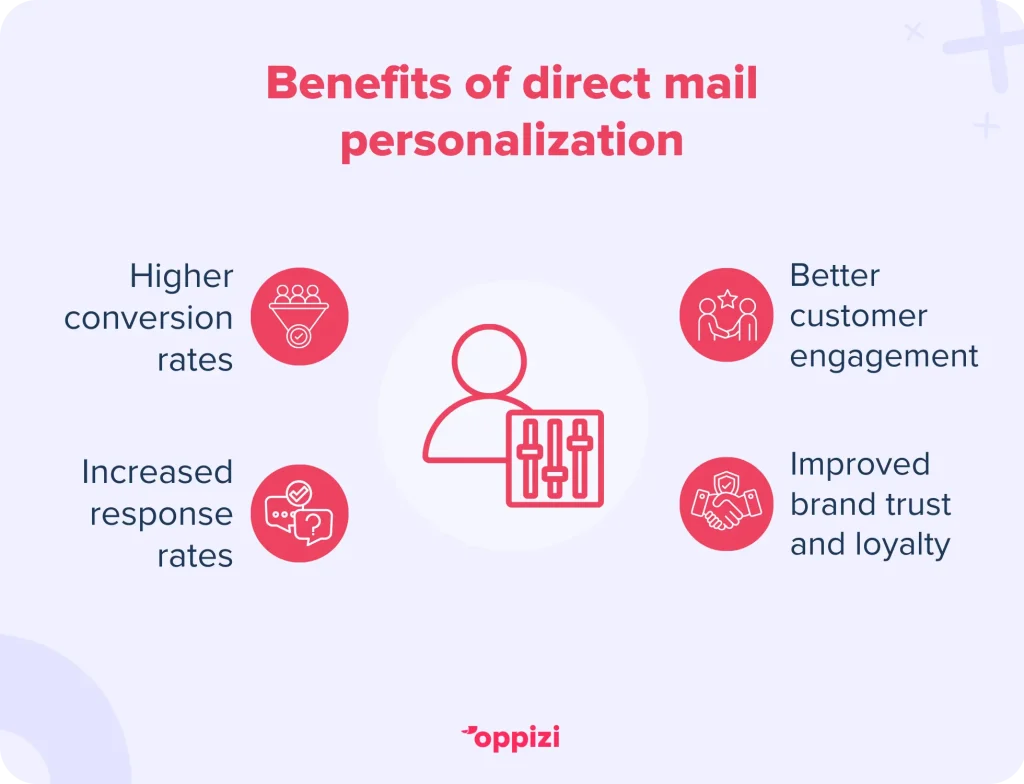 Benefits of direct mail personalization

Higher conversion rates

Increased response rates

Better customer engagement

Improved brand trust and loyalty

oppizi